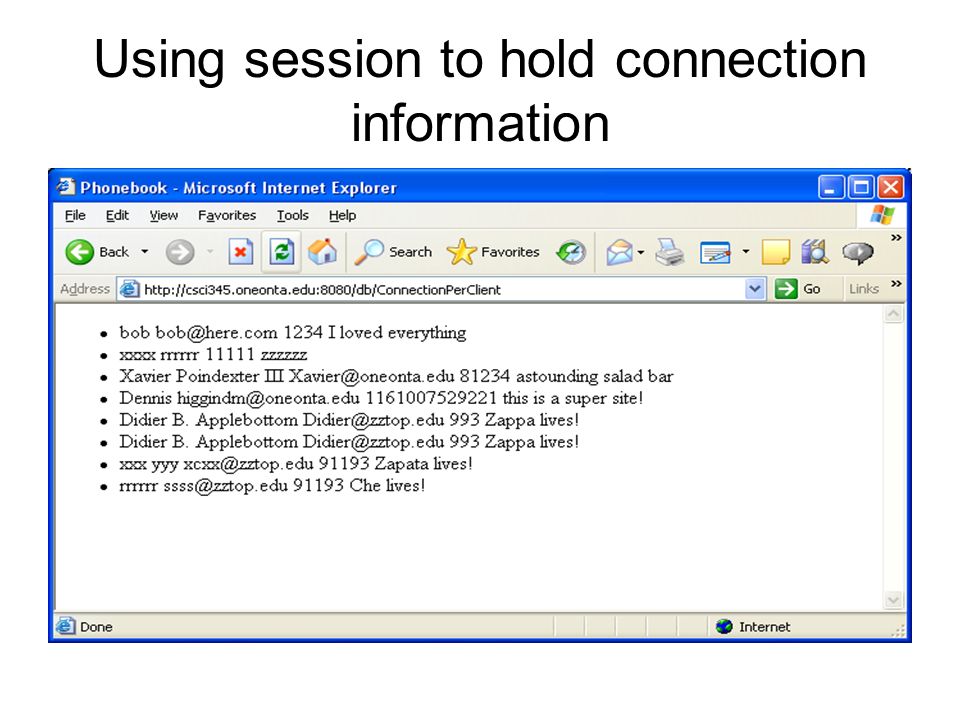 Using session to hold connection information

Phonebook - Microsoft Internet Explorer

File Edit View Favorites Tools Help

Back Search Favorites

Address http://csci345.oneonta.edu:8080/db/ConnectionPerClient Go Links

- bob bob@here.com 1234 I loved everything
- xxxx rrrrrr 11111 zzzzzz
- Xavier Poindexter III Xavier@oneonta.edu 81234 astounding salad bar
- Dennis higgindm@oneonta.edu 1161007529221 this is a super site!
- Didier B. Applebottom Didier@zztop.edu 993 Zappa lives!
- Didier B. Applebottom Didier@zztop.edu 993 Zappa lives!
- xxx yyy xcxx@zztop.edu 91193 Zapata lives!
- rrrrrr ssss@zztop.edu 91193 Che lives!

Done Internet